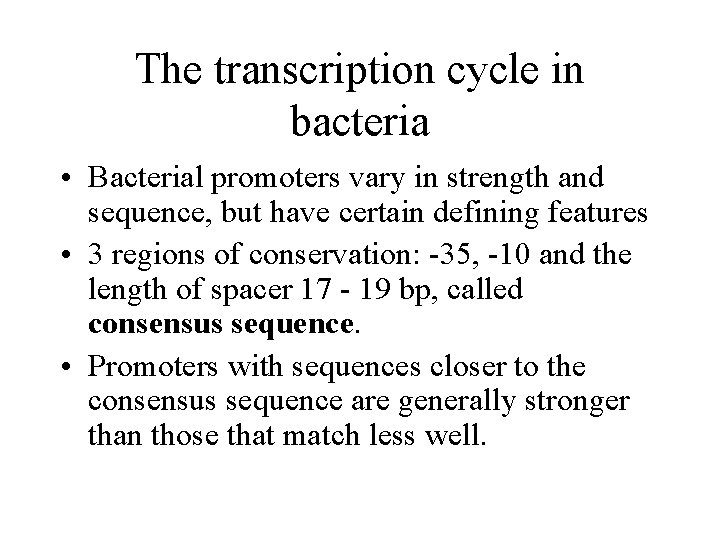 The transcription cycle in bacteria

• Bacterial promoters vary in strength and sequence, but have certain defining features
• 3 regions of conservation: -35, -10 and the length of spacer 17 - 19 bp, called **consensus sequence**.
• Promoters with sequences closer to the consensus sequence are generally stronger than those that match less well.